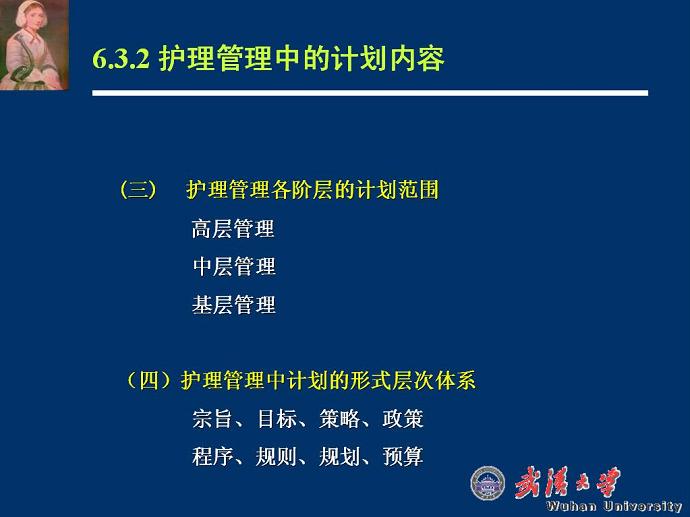 6.3.2 护理管理中的计划内容

（三） 护理管理各阶层的计划范围

高层管理

中层管理

基层管理

（四）护理管理中计划的形式层次体系

宗旨、目标、策略、政策

程序、规则、规划、预算

武汉大学

Wuhan University